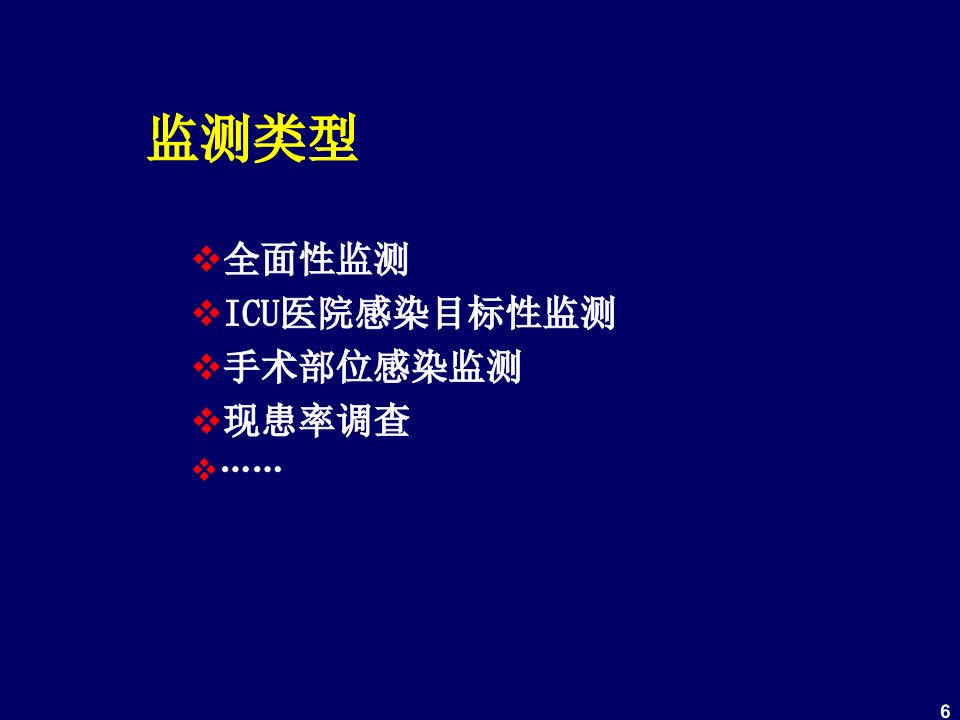 监测类型

❖全面性监测
❖ICU医院感染目标性监测
❖手术部位感染监测
❖现患率调查
❖……

6